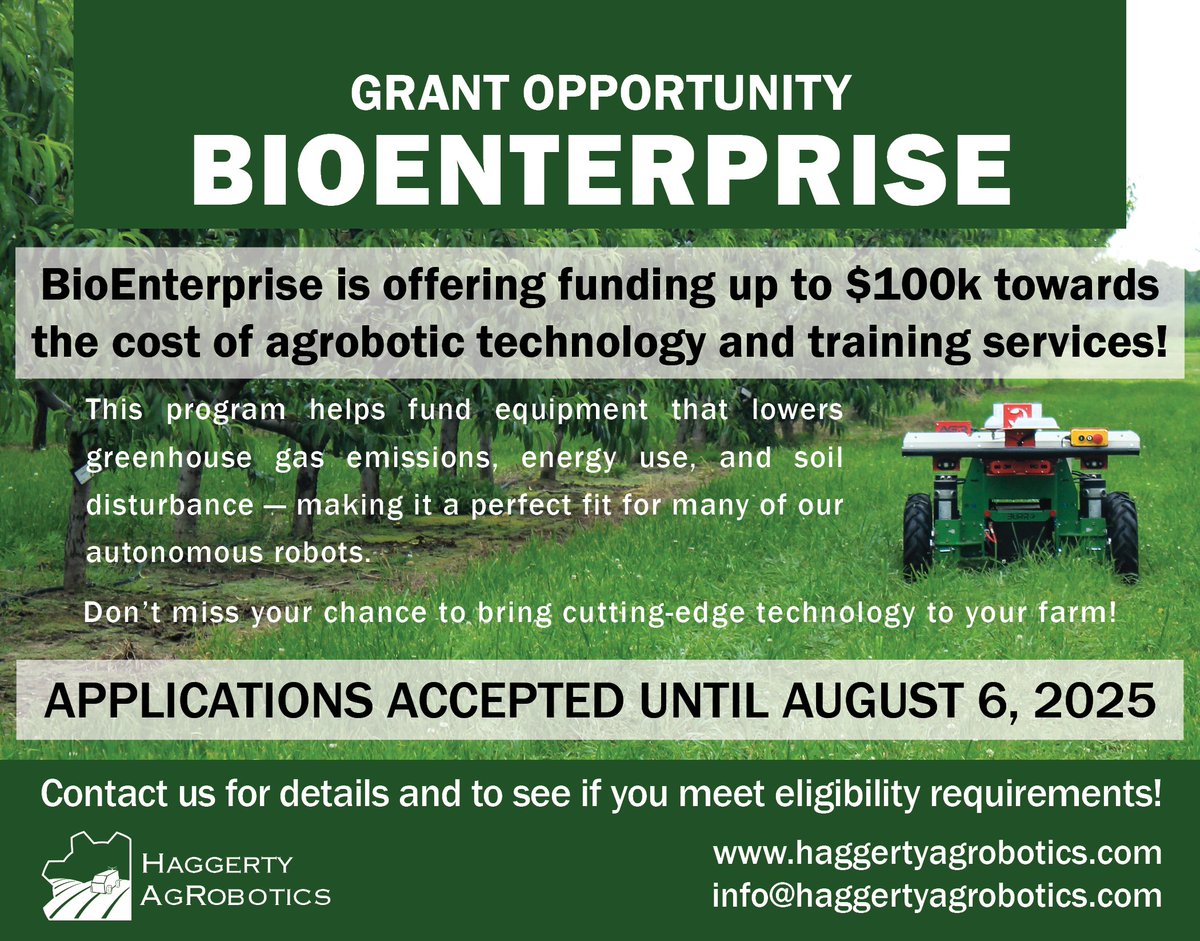 GRANT OPPORTUNITY
BIOENTERPRISE

BioEnterprise is offering funding up to \$100k towards the cost of agrobotic technology and training services!

This program helps fund equipment that lowers greenhouse gas emissions, energy use, and soil disturbance — making it a perfect fit for many of our autonomous robots.

Don't miss your chance to bring cutting-edge technology to your farm!

APPLICATIONS ACCEPTED UNTIL AUGUST 6, 2025

Contact us for details and to see if you meet eligibility requirements!

HAGGERTY
AGROBOTICS

www.haggertyagrobotics.com
info@haggertyagrobotics.com